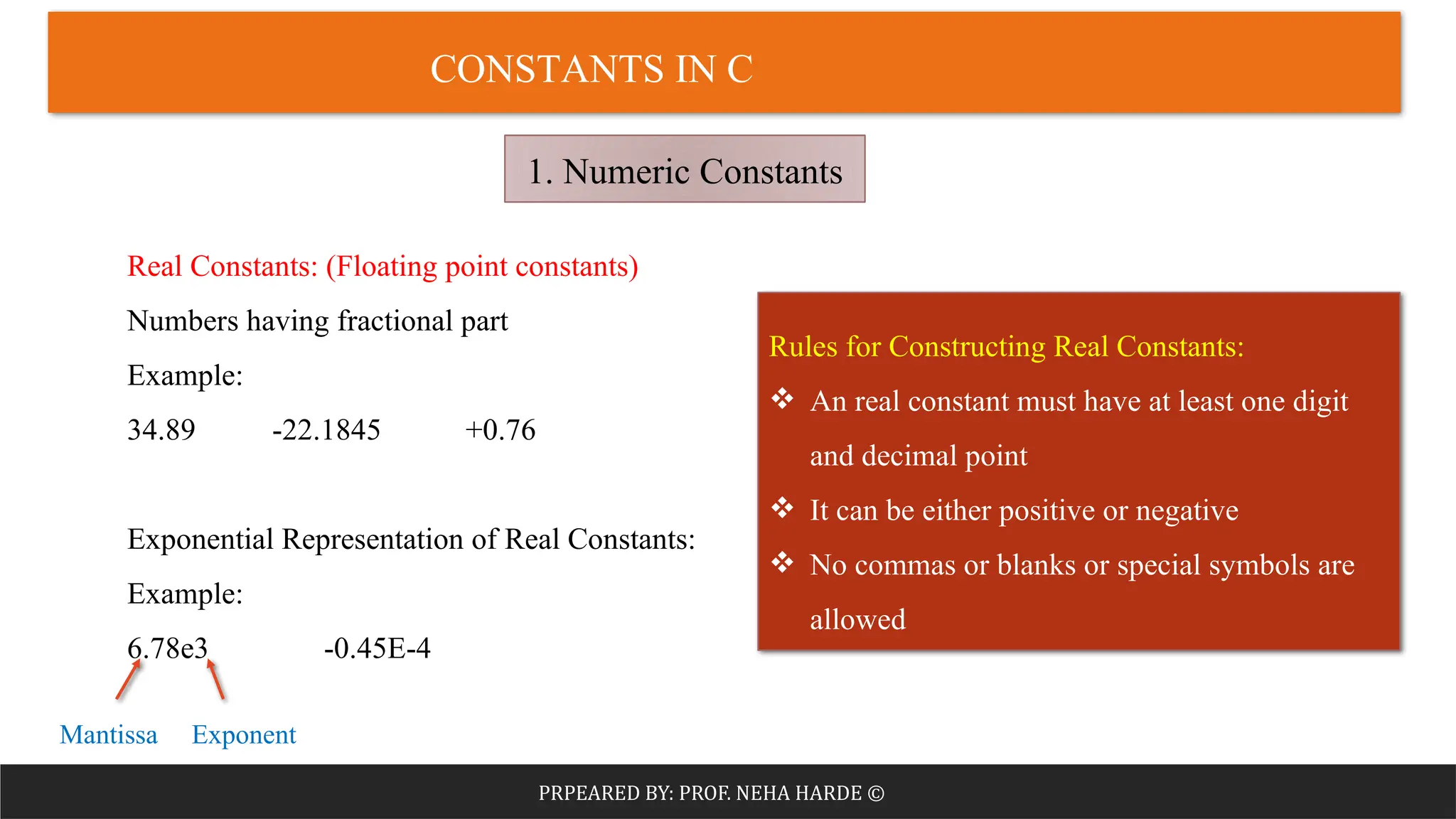 CONSTANTS IN C

1. Numeric Constants

Real Constants: (Floating point constants)

Numbers having fractional part

Example:

34.89 -22.1845 +0.76

Exponential Representation of Real Constants:

Example:

6.78e3 -0.45E-4

Mantissa Exponent

Rules for Constructing Real Constants:

❖ An real constant must have at least one digit and decimal point

❖ It can be either positive or negative

❖ No commas or blanks or special symbols are allowed

PRPEARED BY: PROF. NEHA HARDE ©